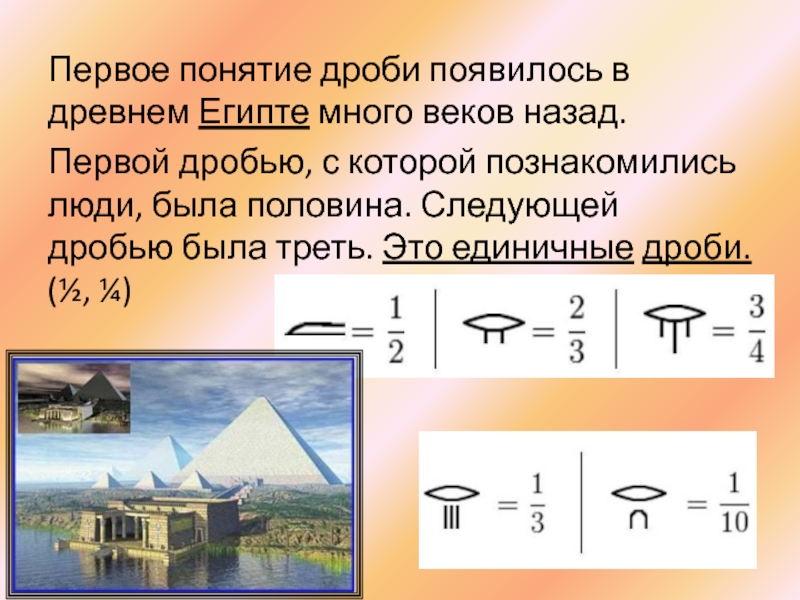 Первое понятие дроби появилось в древнем Египте много веков назад.

Первой дробью, с которой познакомились люди, была половина. Следующей дробью была треть. Это единичные дроби. (½, ¼)

$= \frac{1}{2}$ | $= \frac{2}{3}$ | $= \frac{3}{4}$

$= \frac{1}{3}$ | $= \frac{1}{10}$